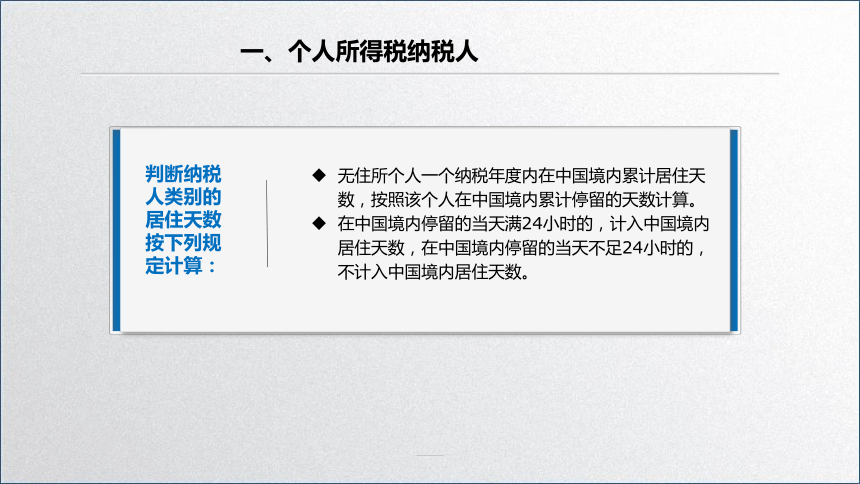 一、个人所得税纳税人

判断纳税人类别的居住天数按下列规定计算：

◆ 无住所个人一个纳税年度内在中国境内累计居住天数，按照该个人在中国境内累计停留的天数计算。

◆ 在中国境内停留的当天满24小时的，计入中国境内居住天数，在中国境内停留的当天不足24小时的，不计入中国境内居住天数。